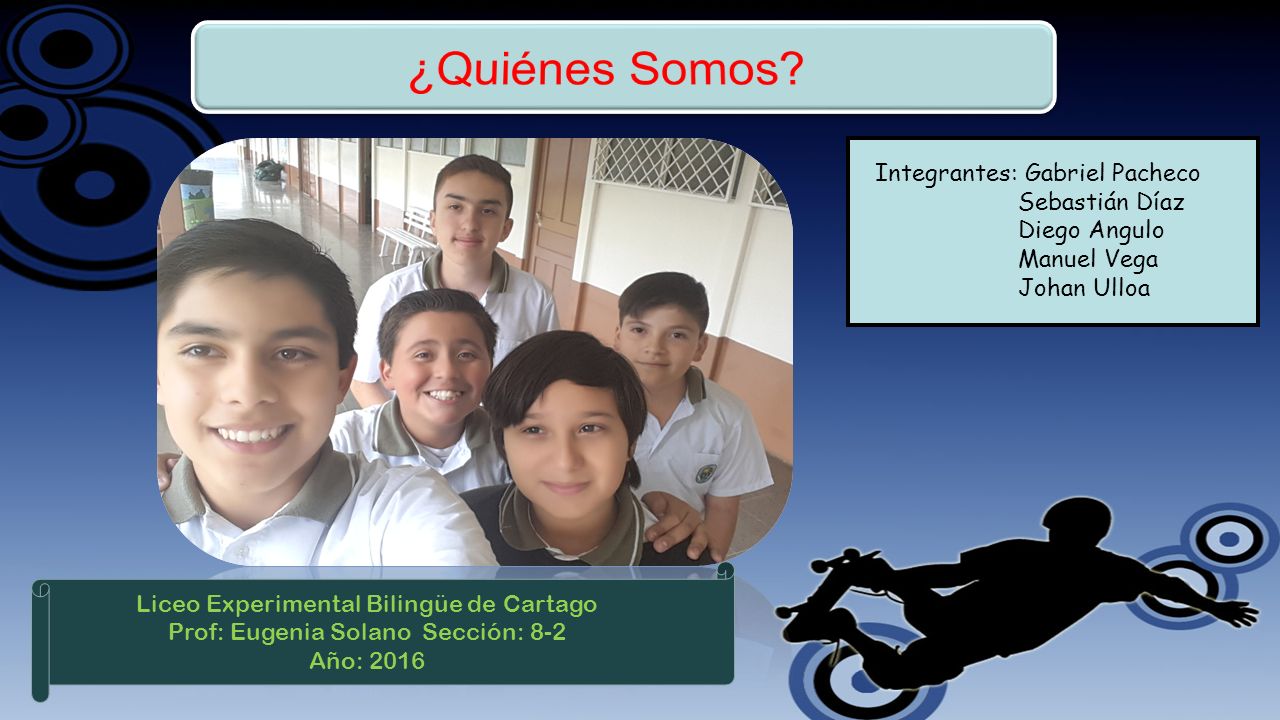 ¿Quiénes Somos?

Integrantes: Gabriel Pacheco
Sebastián Díaz
Diego Angulo
Manuel Vega
Johan Ulloa

Liceo Experimental Bilingüe de Cartago
Prof: Eugenia Solano Sección: 8-2
Año: 2016